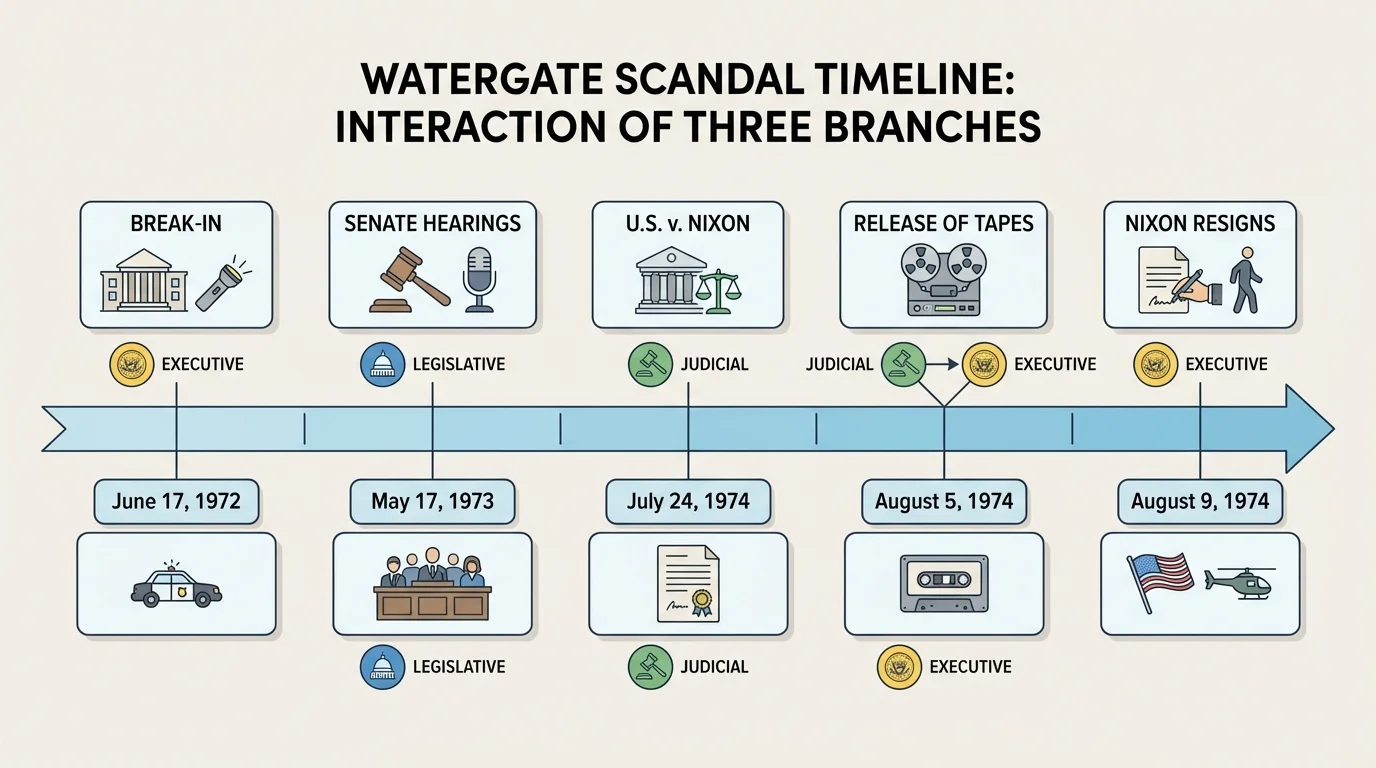 WATERGATE SCANDAL TIMELINE: INTERACTION OF THREE BRANCHES

BREAK-IN

EXECUTIVE

June 17, 1972

SENATE HEARINGS

LEGISLATIVE

May 17, 1973

LEGISLATIVE

U.S. v. NIXON

JUDICIAL

July 24, 1974

JUDICIAL

RELEASE OF TAPES

JUDICIAL

EXECUTIVE

August 5, 1974

EXECUTIVE

NIXON RESIGNS

EXECUTIVE

August 9, 1974